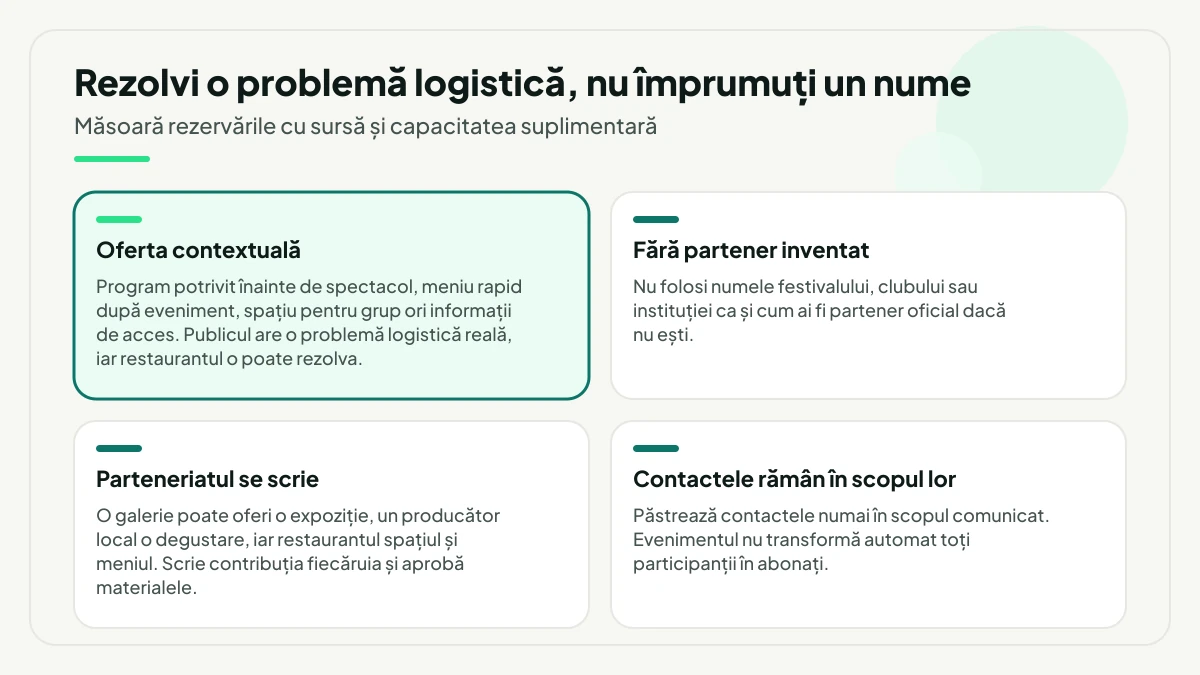 Rezolvi o problemă logistică, nu împrumuți un nume

Măsoară rezervările cu sursă și capacitatea suplimentară

Oferta contextuală

Program potrivit înainte de spectacol, meniu rapid după eveniment, spațiu pentru grup ori informații de acces. Publicul are o problemă logistică reală, iar restaurantul o poate rezolva.

Fără partener inventat

Nu folosi numele festivalului, clubului sau instituției ca și cum ai fi partener oficial dacă nu ești.

Parteneriatul se scrie

O galerie poate oferi o expoziție, un producător local o degustare, iar restaurantul spațiul și meniul. Scrie contribuția fiecăruia și aprobă materialele.

Contactele rămân în scopul lor

Păstrează contactele numai în scopul comunicat. Evenimentul nu transformă automat toți participanții în abonați.